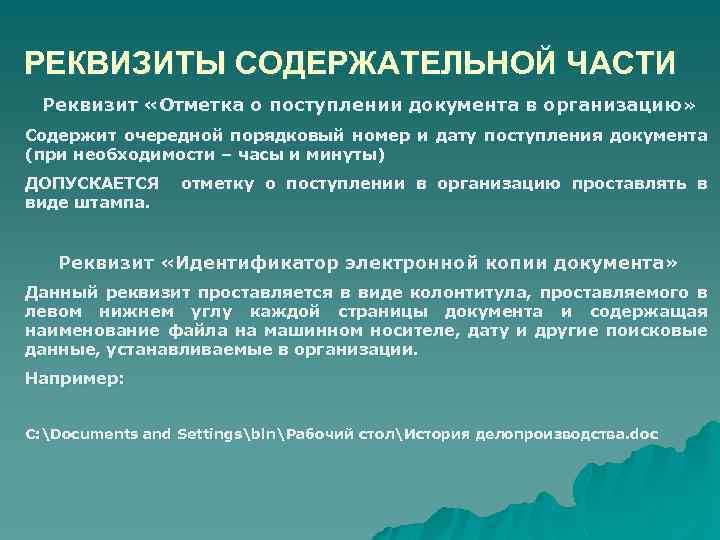 РЕКВИЗИТЫ СОДЕРЖАТЕЛЬНОЙ ЧАСТИ

Реквизит «Отметка о поступлении документа в организацию»

Содержит очередной порядковый номер и дату поступления документа (при необходимости – часы и минуты)

ДОПУСКАЕТСЯ отметку о поступлении в организацию проставлять в виде штампа.

Реквизит «Идентификатор электронной копии документа»

Данный реквизит проставляется в виде колонтитула, проставляемого в левом нижнем углу каждой страницы документа и содержащая наименование файла на машинном носителе, дату и другие поисковые данные, устанавливаемые в организации.

Например:

C:\Documents and Settings\bln\Рабочий стол\История делопроизводства.doc